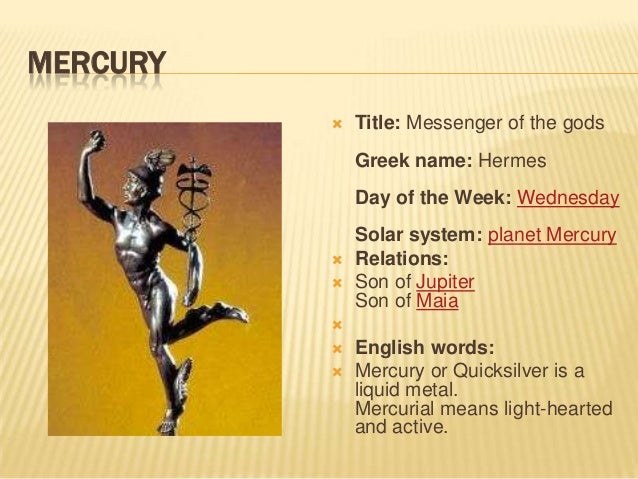 MERCURY

Title: Messenger of the gods

Greek name: Hermes

Day of the Week: Wednesday

Solar system: planet Mercury

Relations:

Son of Jupiter
Son of Maia

English words:

Mercury or Quicksilver is a liquid metal.
Mercurial means light-hearted and active.